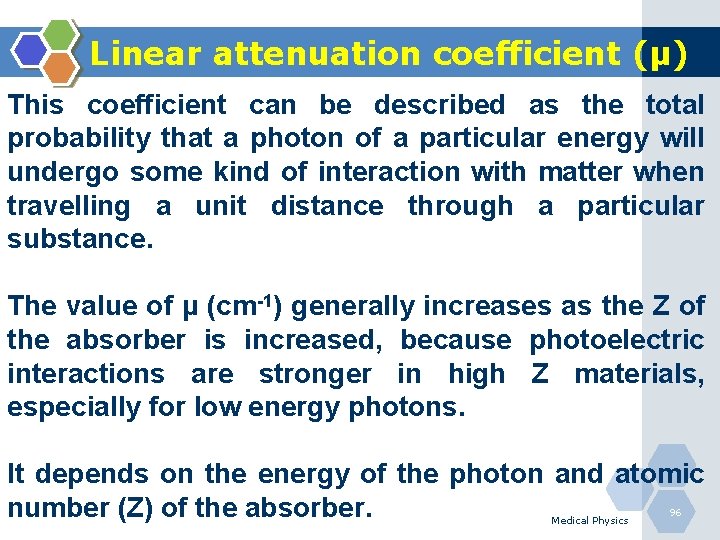 Linear attenuation coefficient (μ)

This coefficient can be described as the total probability that a photon of a particular energy will undergo some kind of interaction with matter when travelling a unit distance through a particular substance.

The value of μ ($cm^{-1}$) generally increases as the Z of the absorber is increased, because photoelectric interactions are stronger in high Z materials, especially for low energy photons.

It depends on the energy of the photon and atomic number (Z) of the absorber.

Medical Physics

96